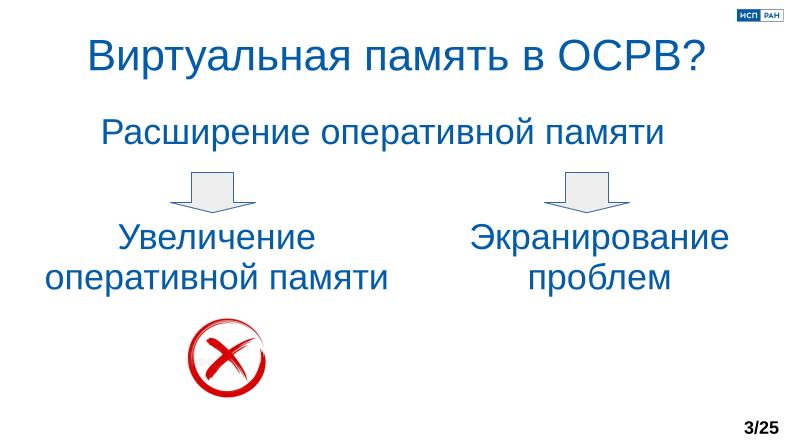 ИСП РАН

Виртуальная память в ОСРВ?

Расширение оперативной памяти

Увеличение оперативной памяти

Экранирование проблем

3/25